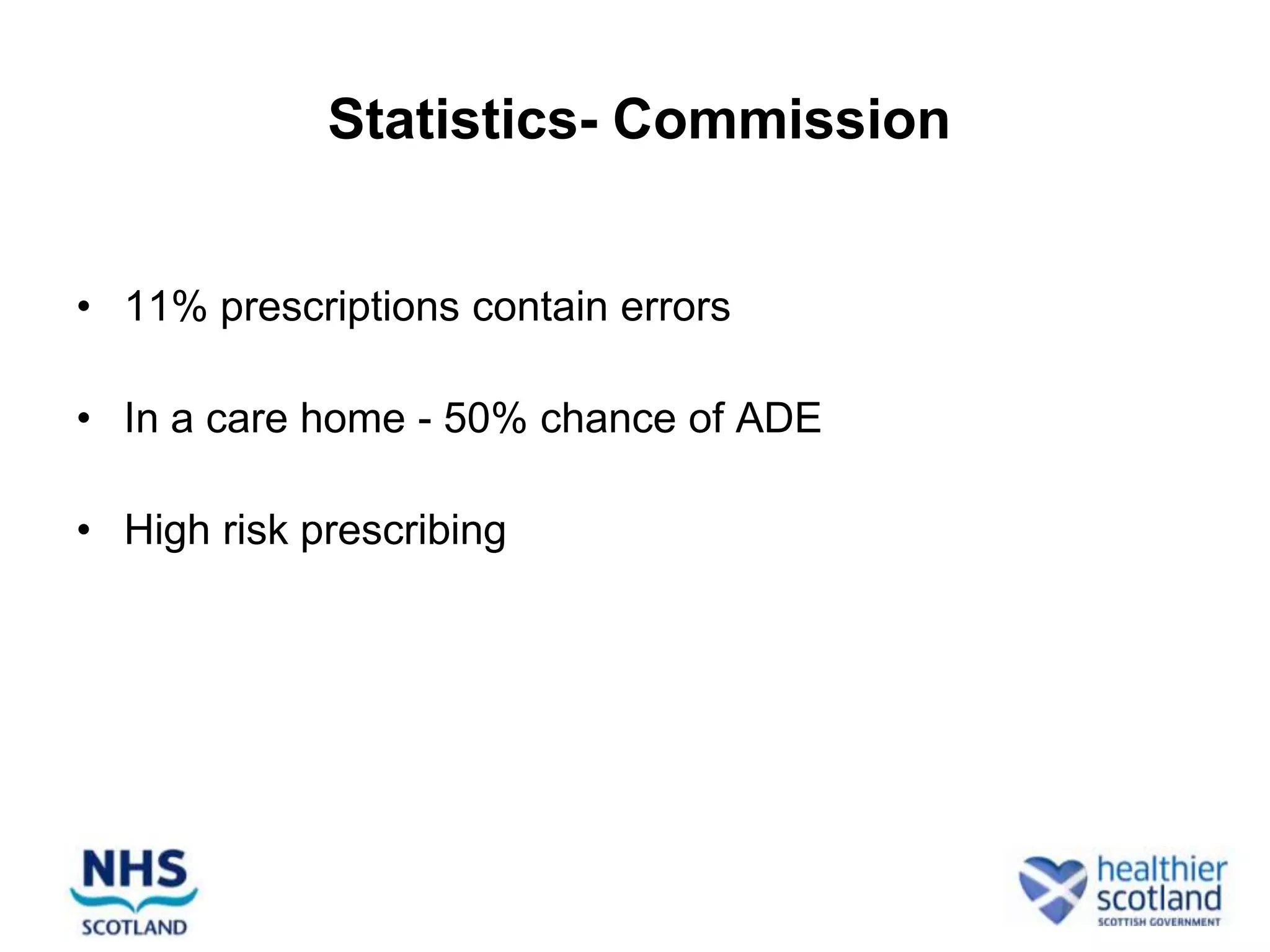 Statistics- Commission

• 11% prescriptions contain errors

• In a care home - 50% chance of ADE

• High risk prescribing

NHS
SCOTLAND

healthier
scotland
SCOTTISH GOVERNMENT